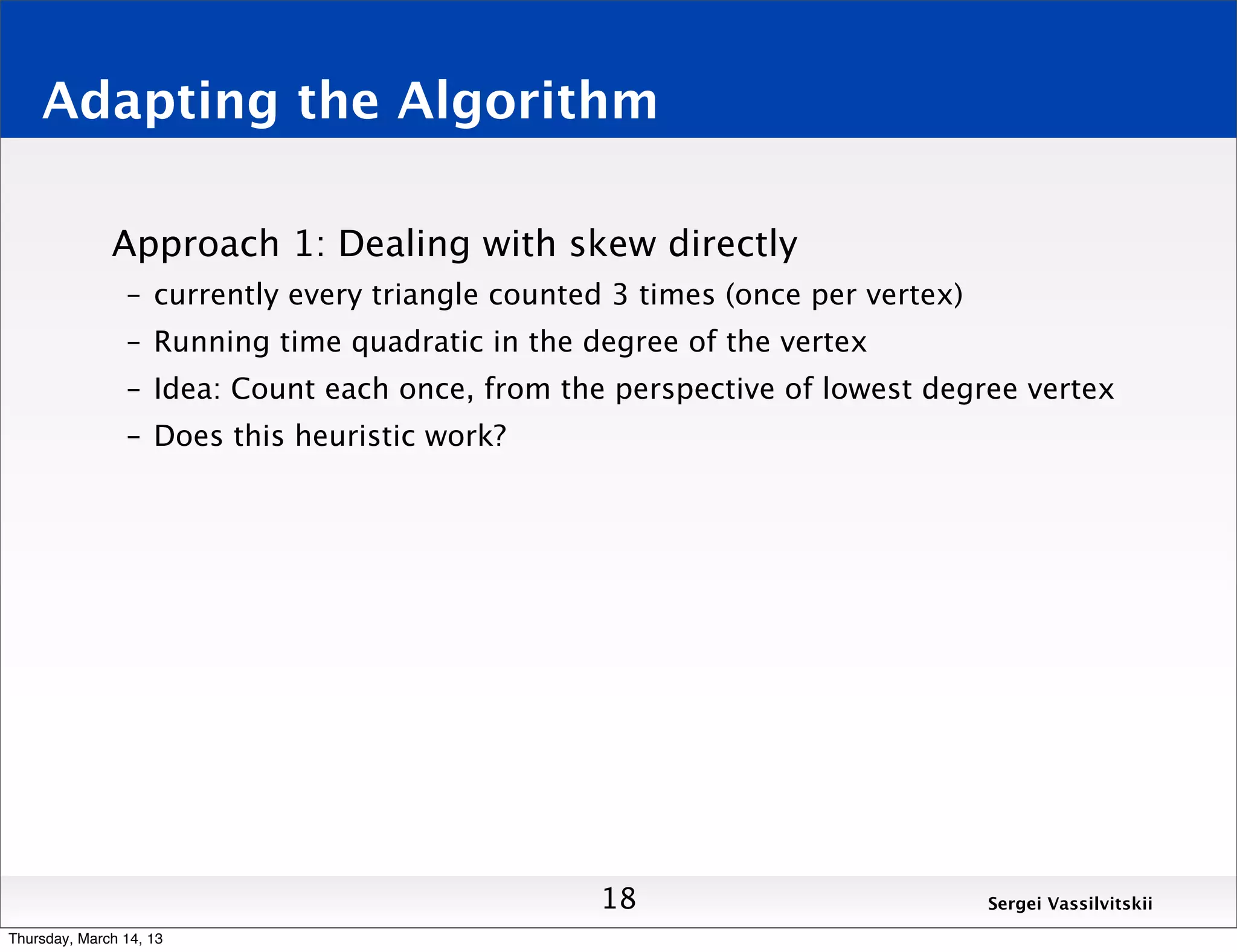 Adapting the Algorithm

Approach 1: Dealing with skew directly

– currently every triangle counted 3 times (once per vertex)

– Running time quadratic in the degree of the vertex

– Idea: Count each once, from the perspective of lowest degree vertex

– Does this heuristic work?

18

Sergei Vassilvitskii

Thursday, March 14, 13